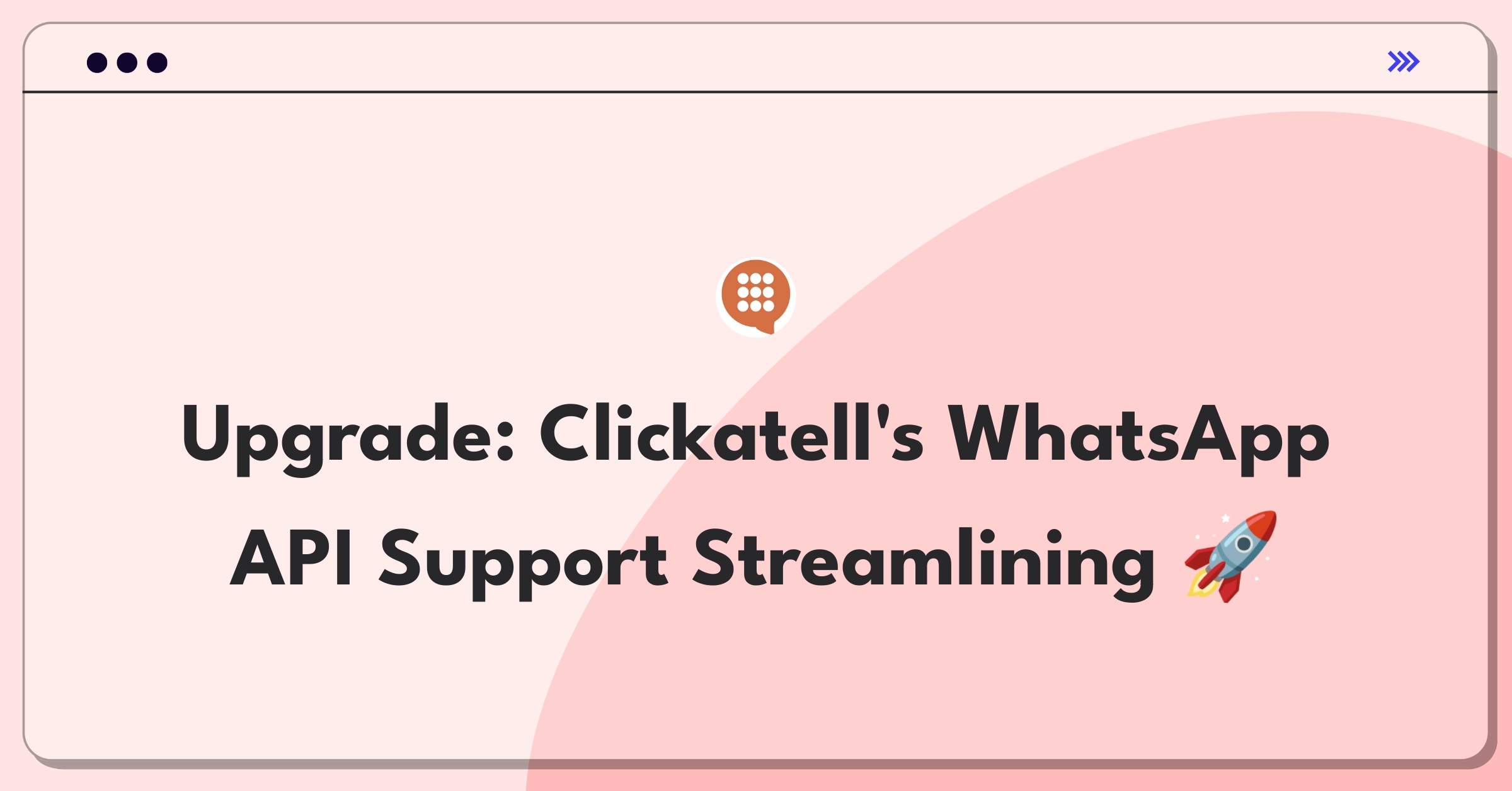 Upgrade: Clickatell's WhatsApp API Support Streamlining 🚀